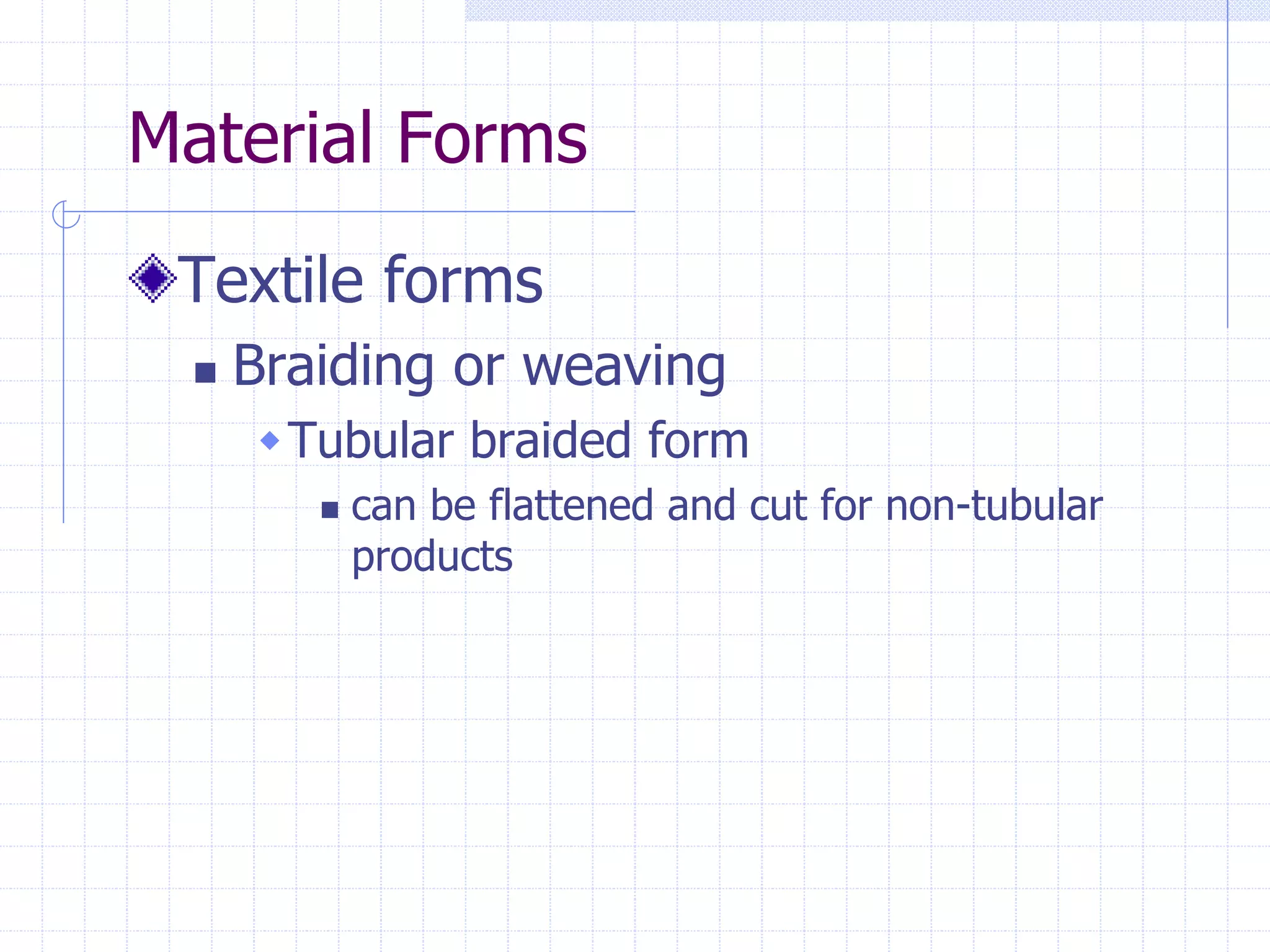 Material Forms

Textile forms

Braiding or weaving

Tubular braided form

can be flattened and cut for non-tubular products